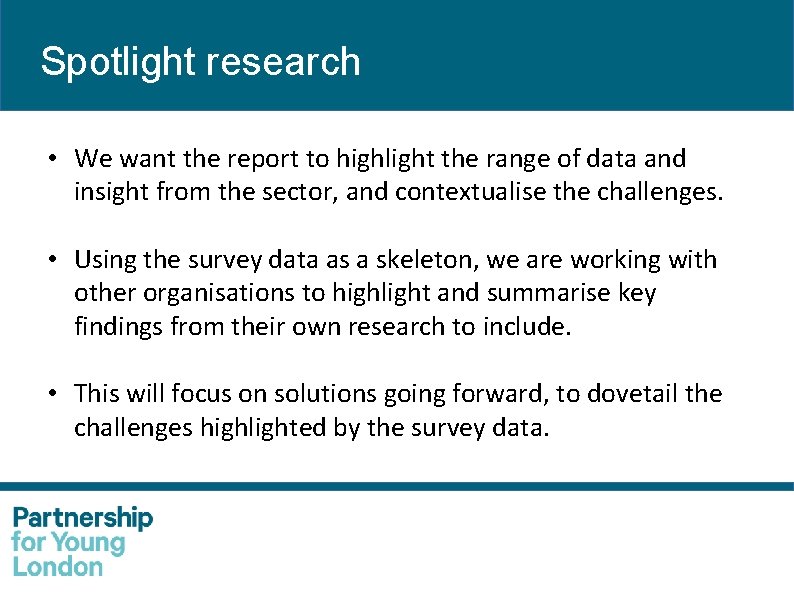 Spotlight research

• We want the report to highlight the range of data and insight from the sector, and contextualise the challenges.

• Using the survey data as a skeleton, we are working with other organisations to highlight and summarise key findings from their own research to include.

• This will focus on solutions going forward, to dovetail the challenges highlighted by the survey data.

Partnership for Young London